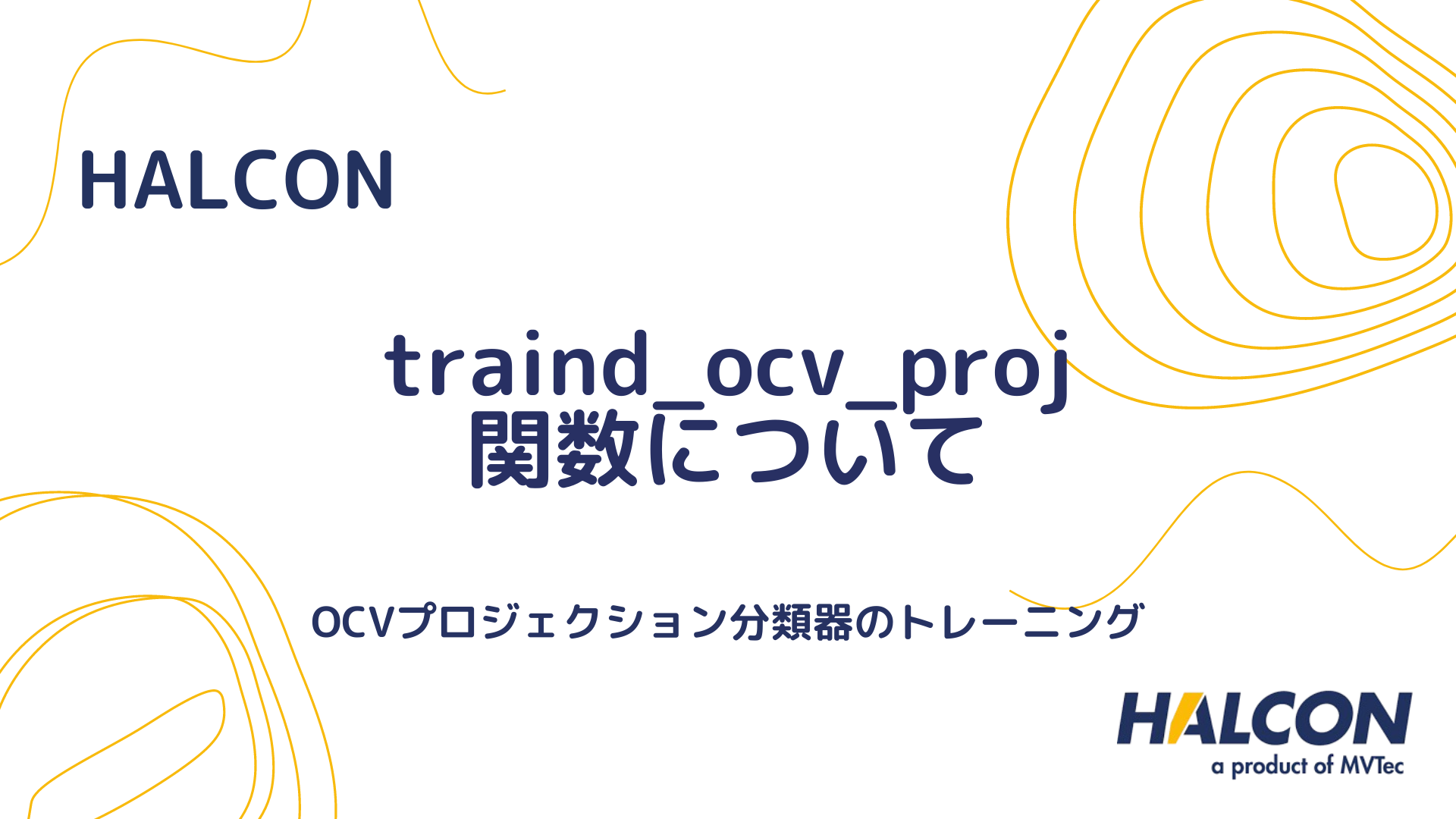 HALCON

traind_ocv_proj
関数について

OCVプロジェクション分類器のトレーニング

HALCON
a product of MVTec